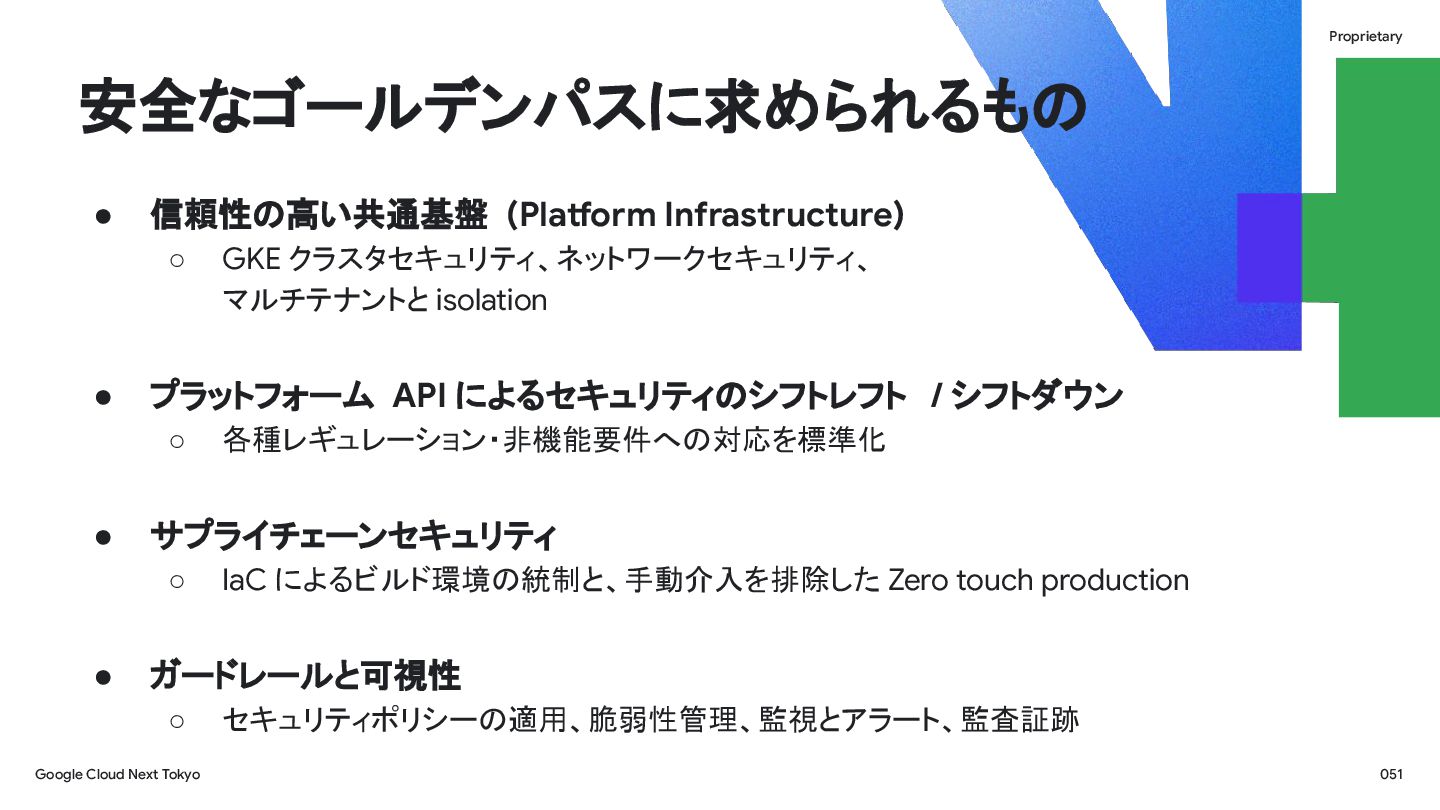 Proprietary

安全なゴールデンパスに求められるもの

● 信頼性の高い共通基盤（Platform Infrastructure）
○ GKE クラスタセキュリティ、ネットワークセキュリティ、マルチテナントと isolation

● プラットフォーム API によるセキュリティのシフトレフト / シフトダウン
○ 各種レギュレーション・非機能要件への対応を標準化

● サプライチェーンセキュリティ
○ IaC によるビルド環境の統制と、手動介入を排除した Zero touch production

● ガードレールと可視性
○ セキュリティポリシーの適用、脆弱性管理、監視とアラート、監査証跡

Google Cloud Next Tokyo

051